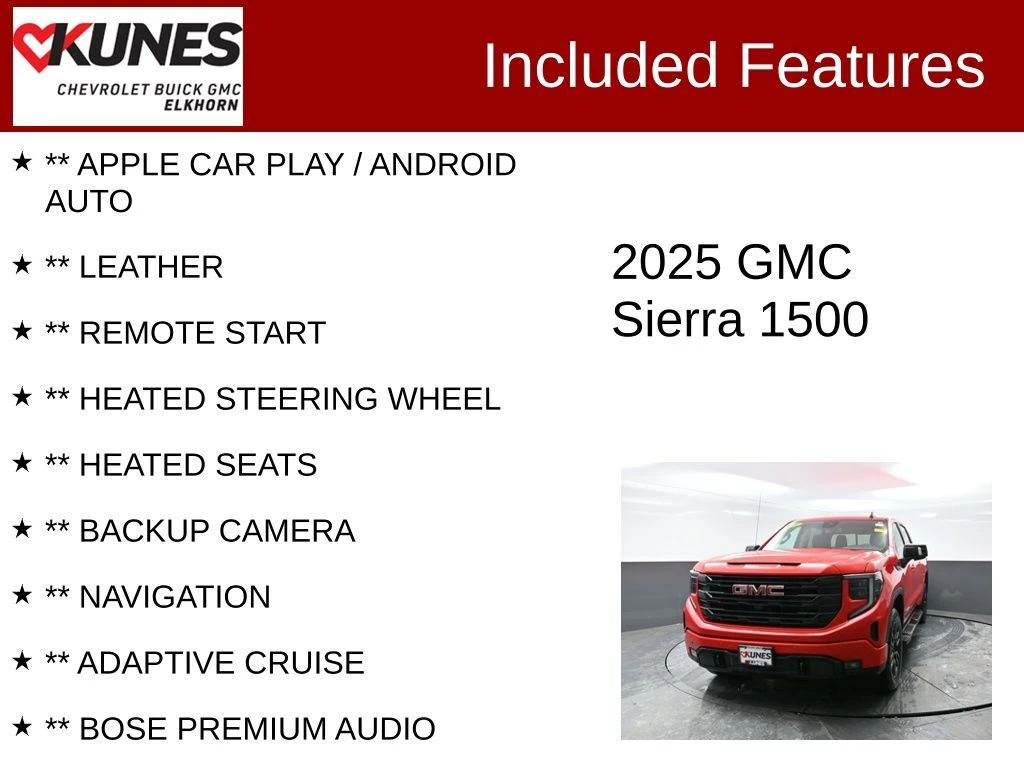 KUNES
CHEVROLET BUICK GMC
ELKHORN

Included Features

★ ** APPLE CAR PLAY / ANDROID AUTO

★ ** LEATHER

★ ** REMOTE START

★ ** HEATED STEERING WHEEL

★ ** HEATED SEATS

★ ** BACKUP CAMERA

★ ** NAVIGATION

★ ** ADAPTIVE CRUISE

★ ** BOSE PREMIUM AUDIO

2025 GMC Sierra 1500

GMC

KUNES